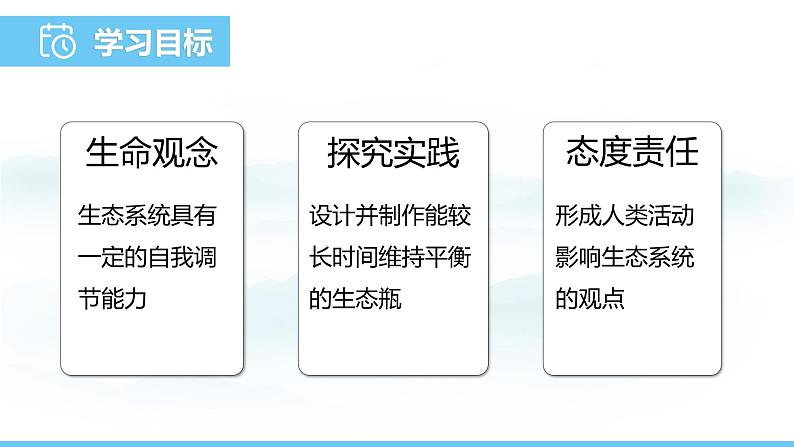 学习目标

生命观念

生态系统具有一定的自我调节能力

探究实践

设计并制作能较长时间维持平衡的生态瓶

态度责任

形成人类活动影响生态系统的观点